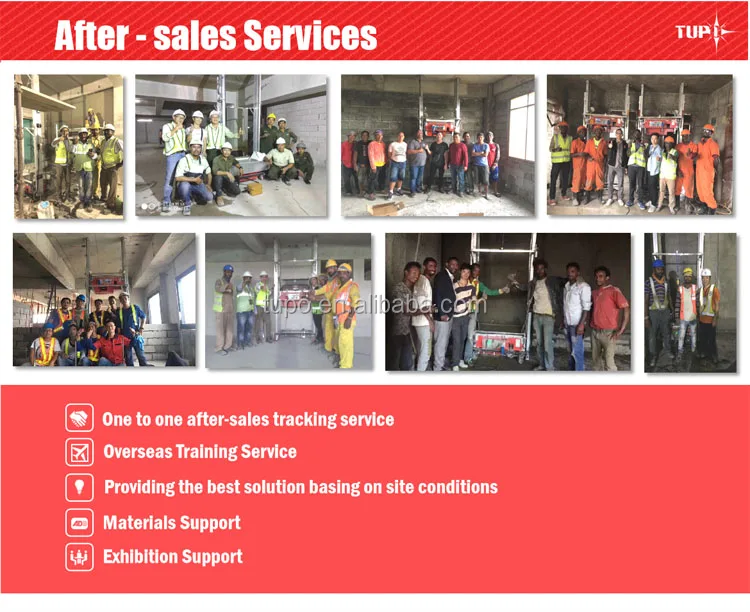 After - sales Services

TUPO

tupo.en.alibaba.com

One to one after-sales tracking service

Overseas Training Service

Providing the best solution basing on site conditions

Materials Support

Exhibition Support